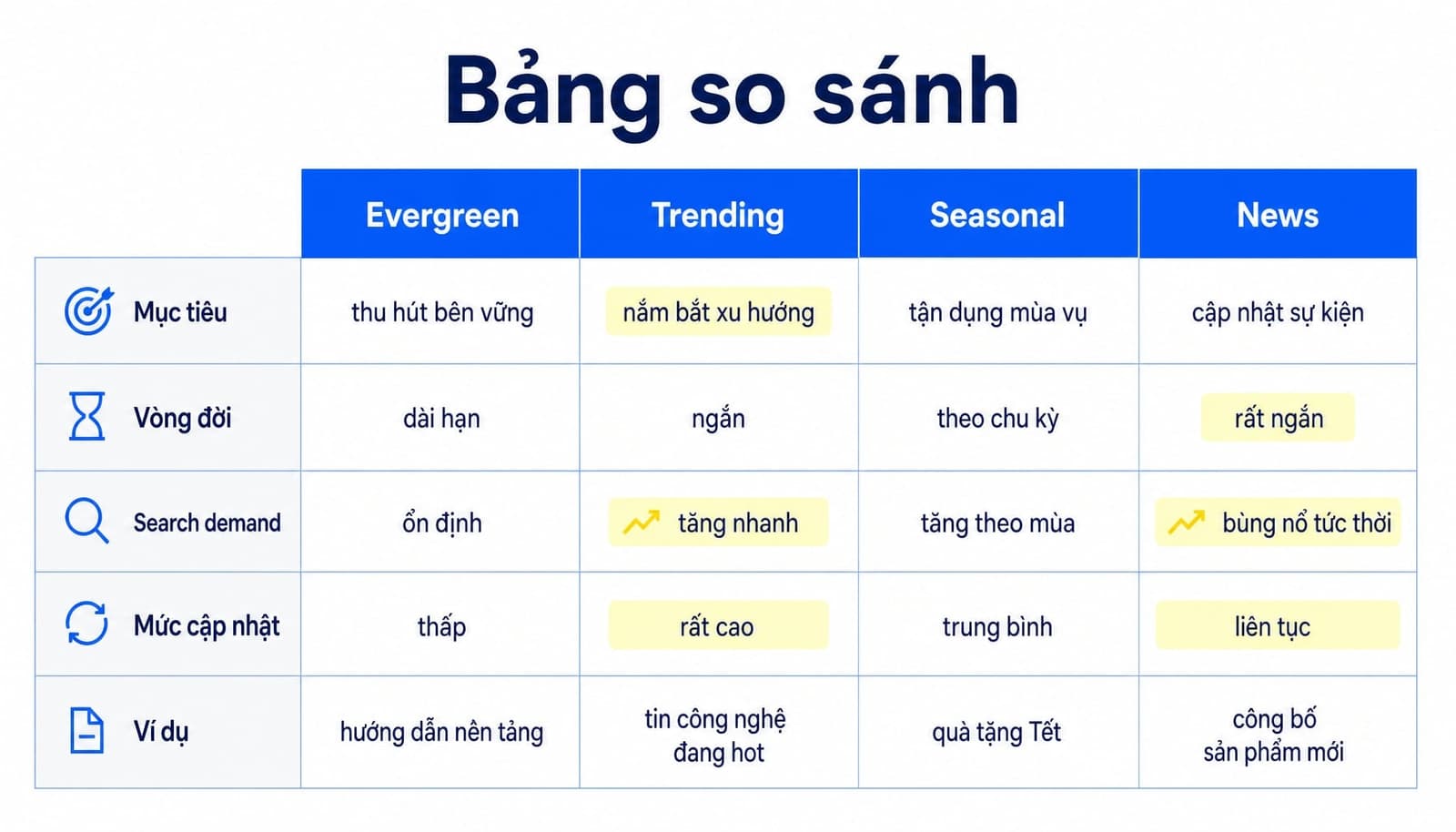 Bảng so sánh

| | Evergreen | Trending | Seasonal | News |
|---|---|---|---|---|
| Mục tiêu | thu hút bên vững | nắm bắt xu hướng | tận dụng mùa vụ | cập nhật sự kiện |
| Vòng đời | dài hạn | ngắn | theo chu kỳ | rất ngắn |
| Search demand | ổn định | tăng nhanh | tăng theo mùa | bùng nổ tức thời |
| Mức cập nhật | thấp | rất cao | trung bình | liên tục |
| Ví dụ | hướng dẫn nên tảng | tin công nghệ đang hot | quà tặng Tết | công bố sản phẩm mới |